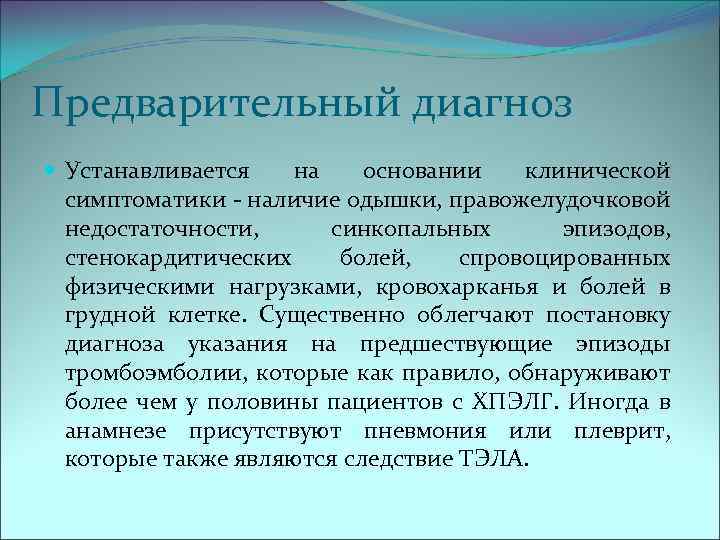 Предварительный диагноз

Устанавливается на основании клинической симптоматики - наличие одышки, правожелудочковой недостаточности, синкопальных эпизодов, стенокардитических болей, спровоцированных физическими нагрузками, кровохарканья и болей в грудной клетке. Существенно облегчают постановку диагноза указания на предшествующие эпизоды тромбоэмболии, которые как правило, обнаруживают более чем у половины пациентов с ХПЭЛГ. Иногда в анамнезе присутствуют пневмония или плеврит, которые также являются следствие ТЭЛА.